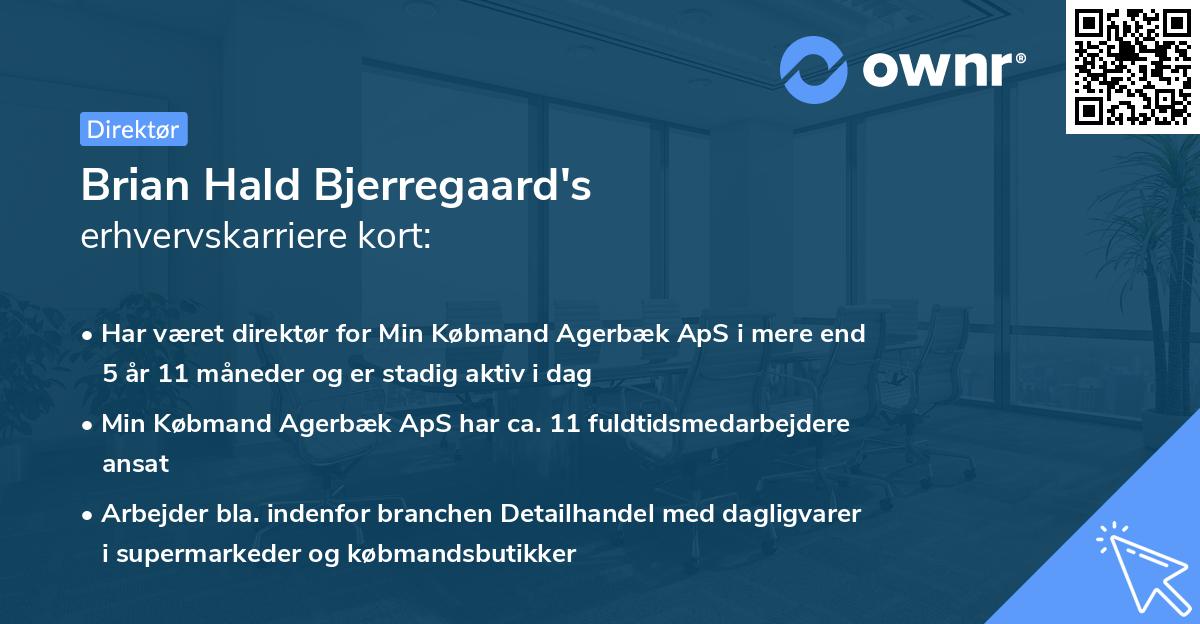 ownr®

Direktør

Brian Hald Bjerregaard's
erhvervskarriere kort:

• Har været direktør for Min Købmand Agerbæk ApS i mere end 5 år 11 måneder og er stadig aktiv i dag

• Min Købmand Agerbæk ApS har ca. 11 fuldtidsmedarbejdere ansat

• Arbejder bla. indenfor branchen Detailhandel med dagligvarer i supermarkeder og købmandsbutikker